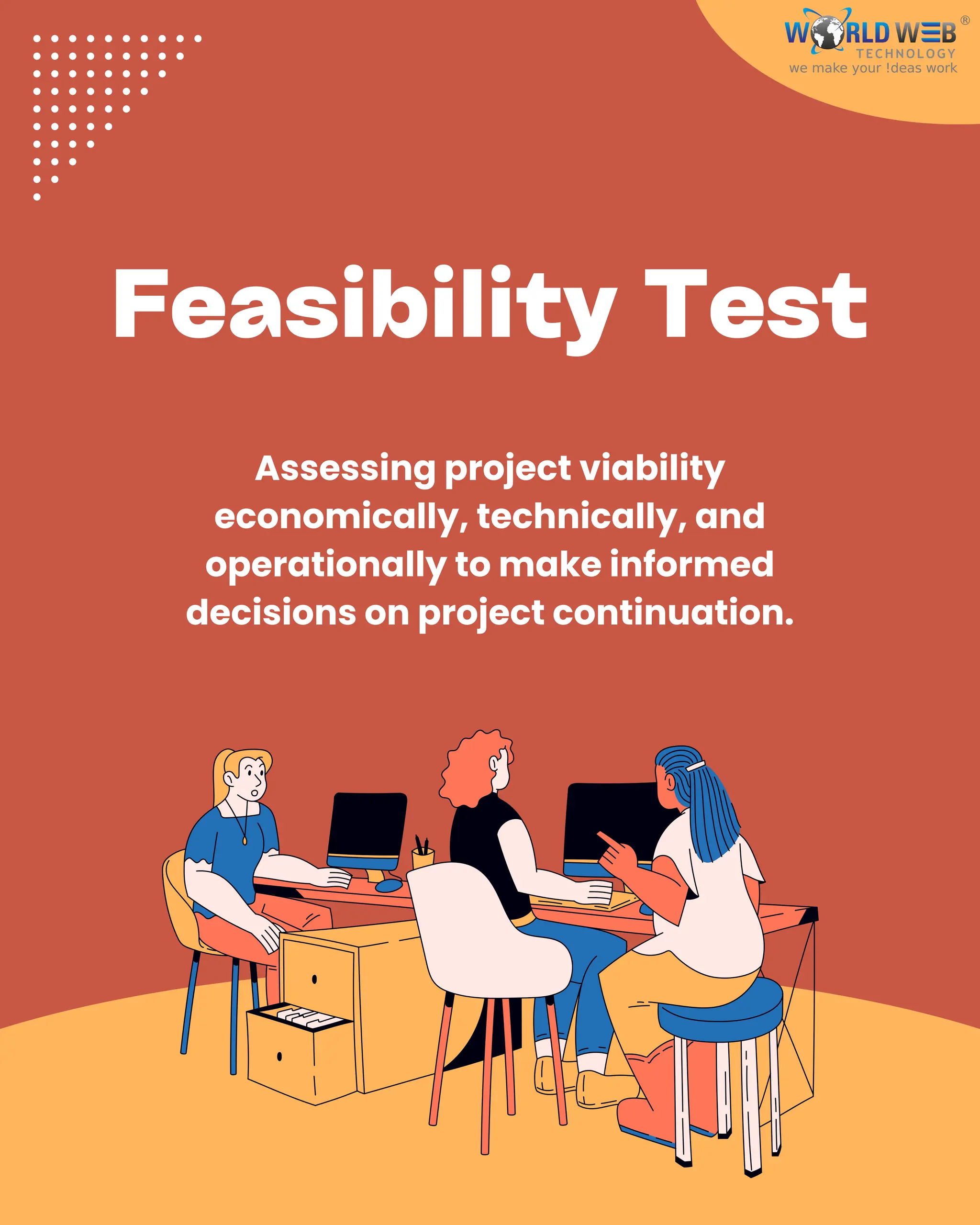 WORLD WEB®
TECHNOLOGY
we make your !deas work

Feasibility Test

Assessing project viability economically, technically, and operationally to make informed decisions on project continuation.